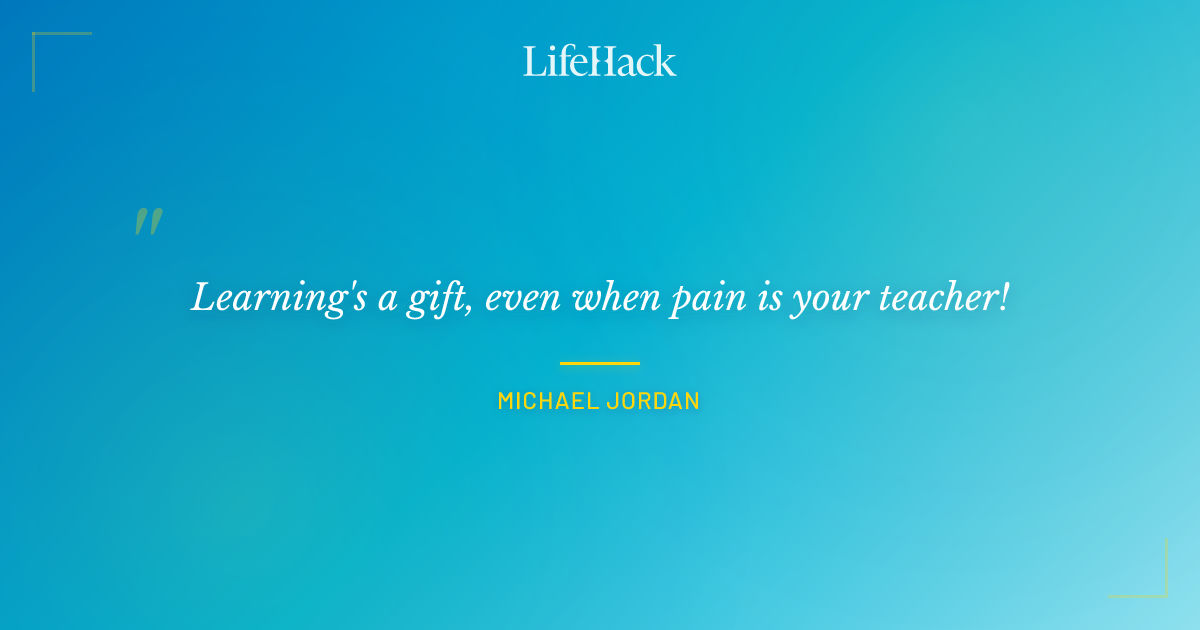 LifeHack

"

Learning's a gift, even when pain is your teacher!

MICHAEL JORDAN